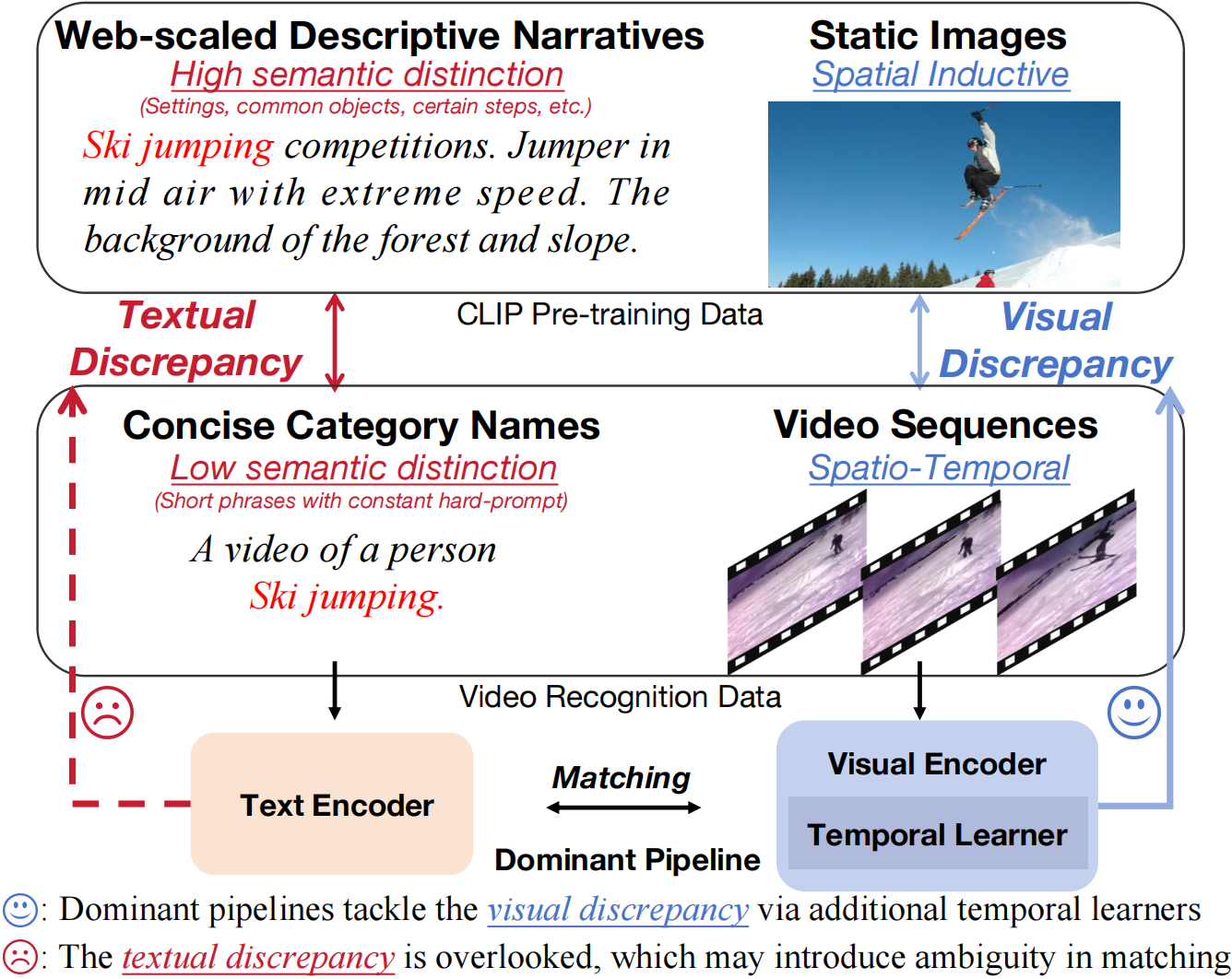 Web-scaled Descriptive Narratives
High semantic distinction
(Settings, common objects, certain steps, etc.)
Ski jumping competitions. Jumper in mid air with extreme speed. The background of the forest and slope.

Static Images
Spatial Inductive

Textual Discrepancy

CLIP Pre-training Data

Visual Discrepancy

Concise Category Names
Low semantic distinction
(Short phrases with constant hard-prompt)
A video of a person Ski jumping.

Video Sequences
Spatio-Temporal

Video Recognition Data

Text Encoder

Matching

Dominant Pipeline

Visual Encoder

Temporal Learner

: Dominant pipelines tackle the visual discrepancy via additional temporal learners
: The textual discrepancy is overlooked, which may introduce ambiguity in matching